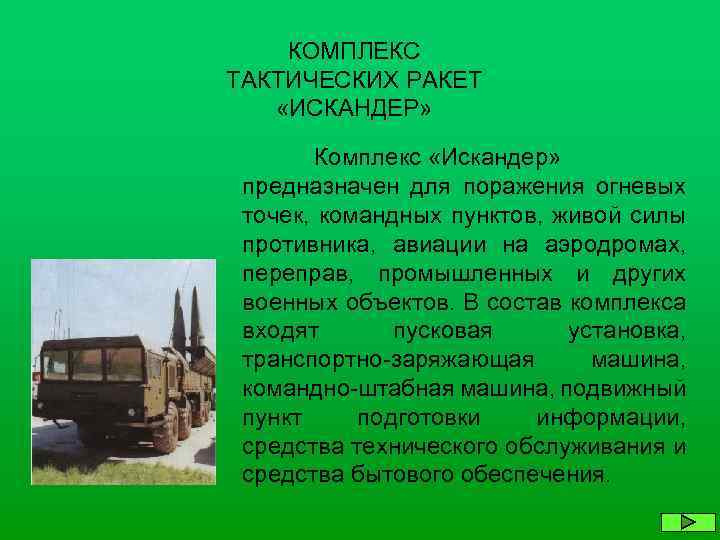 КОМПЛЕКС
ТАКТИЧЕСКИХ РАКЕТ
«ИСКАНДЕР»

Комплекс «Искандер» предназначен для поражения огневых точек, командных пунктов, живой силы противника, авиации на аэродромах, переправ, промышленных и других военных объектов. В состав комплекса входят пусковая установка, транспортно-заряжающая машина, командно-штабная машина, подвижный пункт подготовки информации, средства технического обслуживания и средства бытового обеспечения.